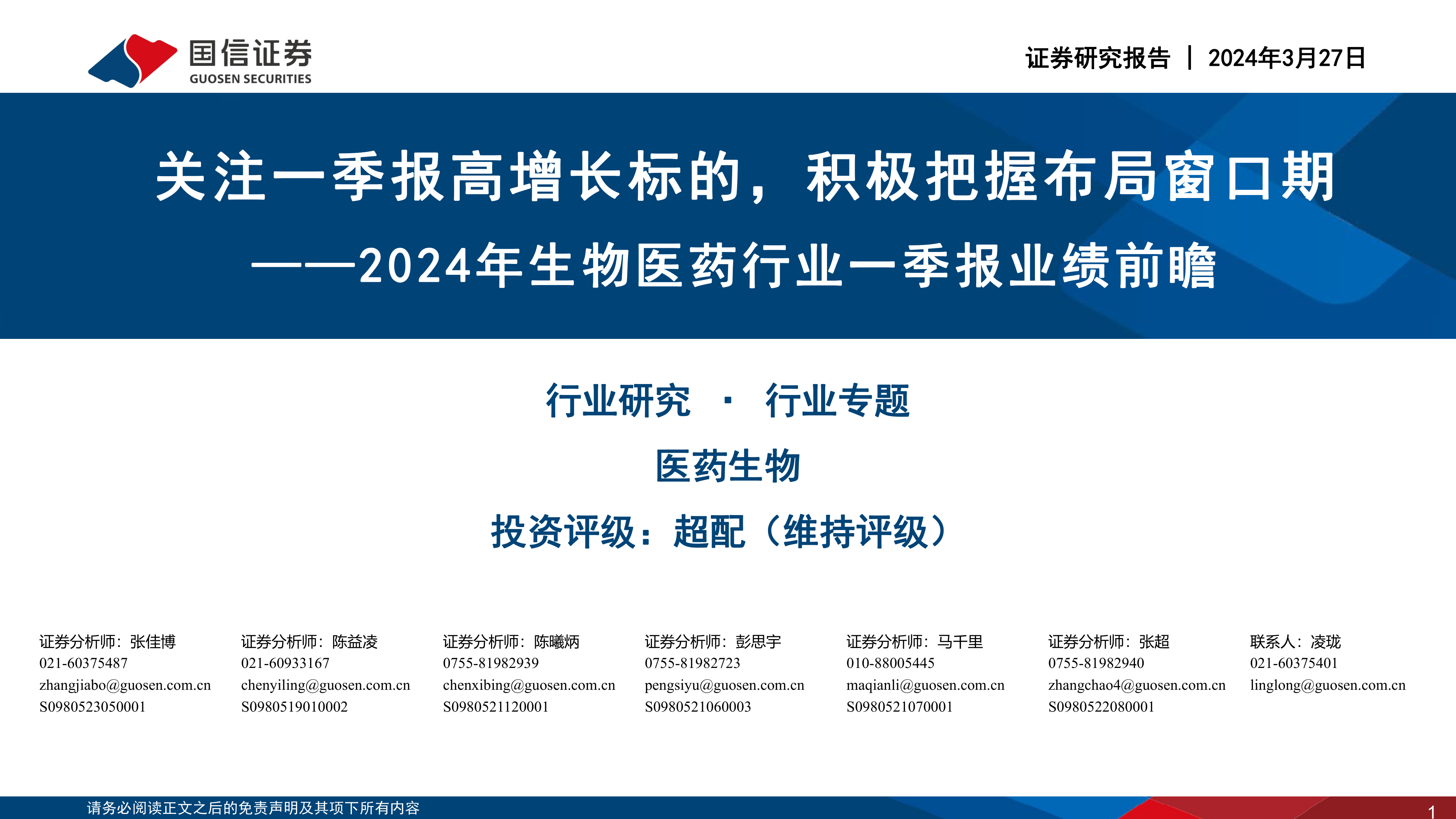 国信证券
GUOSEN SECURITIES

证券研究报告 | 2024年3月27日

关注一季报高增长标的，积极把握布局窗口期
——2024年生物医药行业一季报业绩前瞻

行业研究 · 行业专题

医药生物

投资评级：超配（维持评级）

证券分析师：张佳博
021-60375487
zhangjiabo@guosen.com.cn
S0980523050001

证券分析师：陈益凌
021-60933167
chenyiling@guosen.com.cn
S0980519010002

证券分析师：陈曦炳
0755-81982939
chenxibing@guosen.com.cn
S0980521120001

证券分析师：彭思宇
0755-81982723
pengsiyu@guosen.com.cn
S0980521060003

证券分析师：马千里
010-88005445
maqianli@guosen.com.cn
S0980521070001

证券分析师：张超
0755-81982940
zhangchao4@guosen.com.cn
S0980522080001

联系人：凌珑
021-60375401
linglong@guosen.com.cn

请务必阅读正文之后的免责声明及其项下所有内容

1